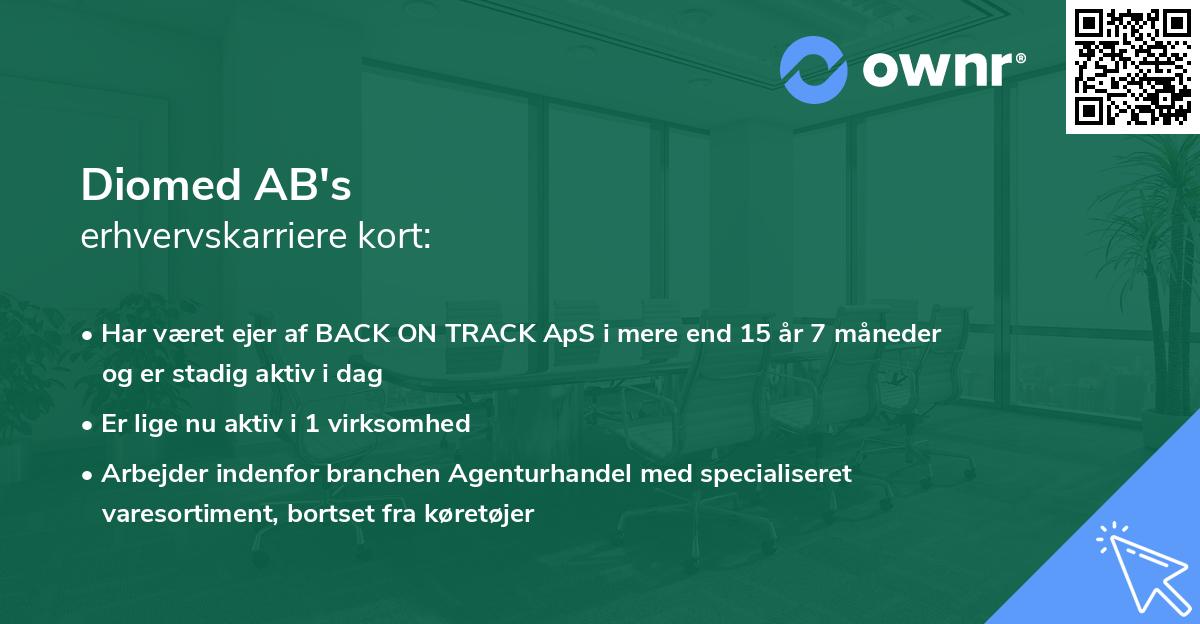 ownr®

Diomed AB's
erhvervskarriere kort:

• Har været ejer af BACK ON TRACK ApS i mere end 15 år 7 måneder og er stadig aktiv i dag
• Er lige nu aktiv i 1 virksomhed
• Arbejder indenfor branchen Agenturhandel med specialiseret varesortiment, bortset fra køretøjer